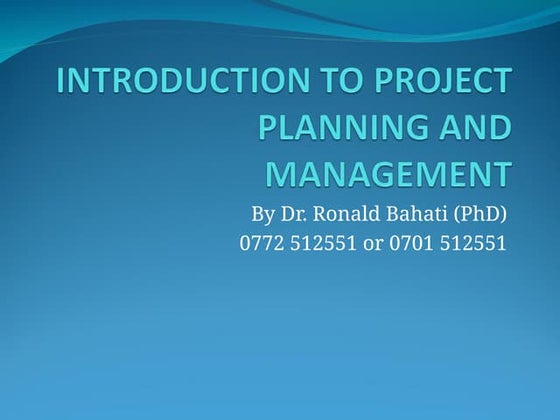 INTRODUCTION TO PROJECT PLANNING AND MANAGEMENT

By Dr. Ronald Bahati (PhD)
0772 512551 or 0701 512551